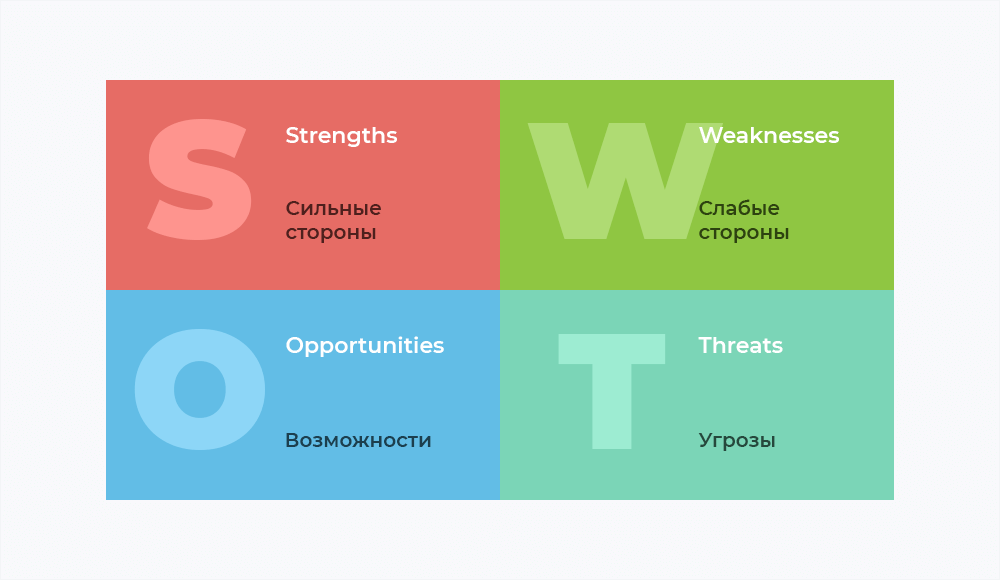 S

Strengths

Сильные стороны

W

Weaknesses

Слабые стороны

O

Opportunities

Возможности

T

Threats

Угрозы